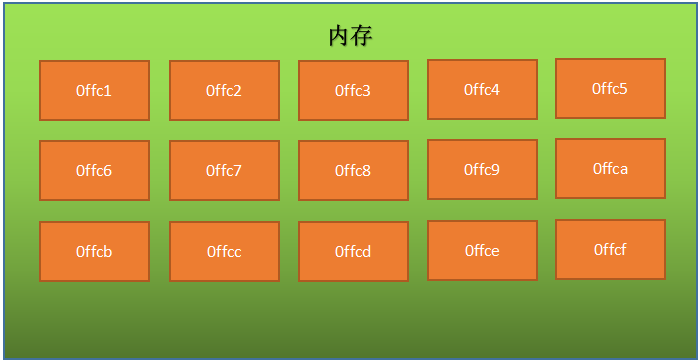 内存

0ffc1 0ffc2 0ffc3 0ffc4 0ffc5

0ffc6 0ffc7 0ffc8 0ffc9 0ffca

0ffcb 0ffcc 0ffcd 0ffce 0ffcf